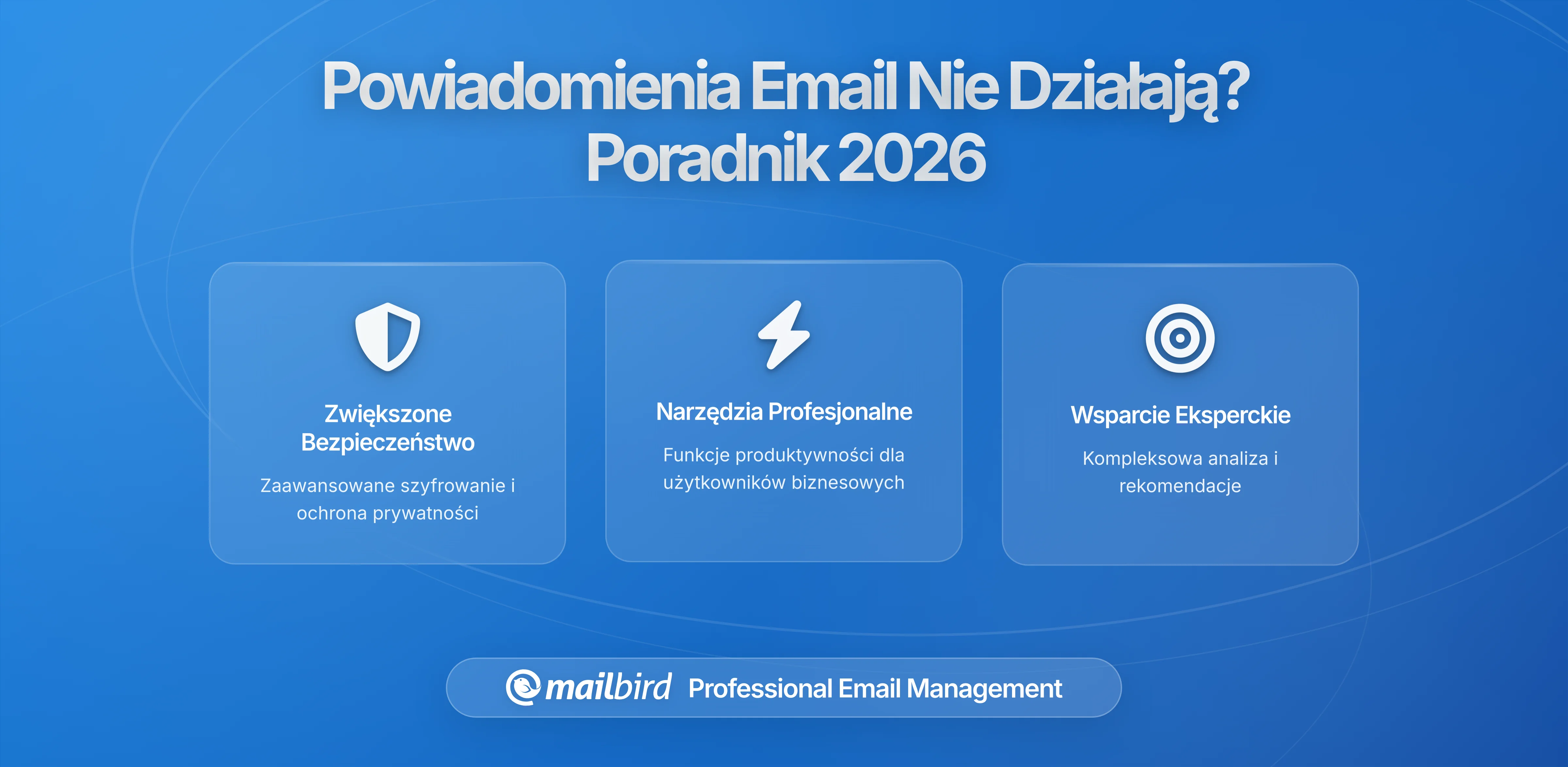 Powiadomienia Email Nie Działają? Poradnik 2026

Zwiększone Bezpieczeństwo

Zaawansowane szyfrowanie i ochrona prywatności

Narzędzia Profesjonalne

Funkcje produktywności dla użytkowników biznesowych

Wsparcie Eksperckie

Kompleksowa analiza i rekomendacje

mailbird Professional Email Management